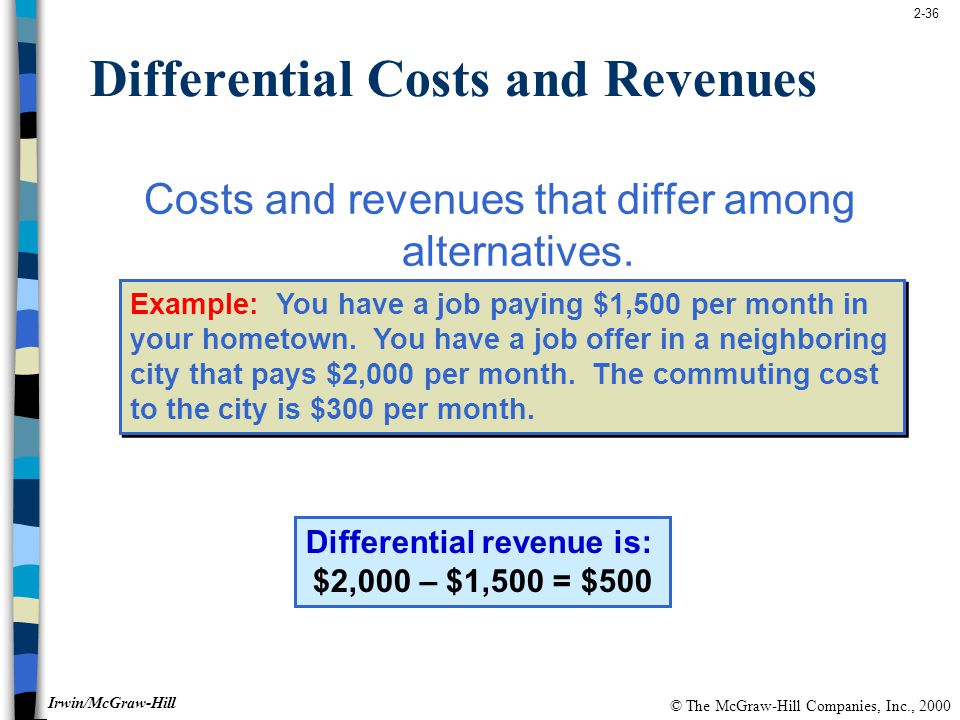 2-36

Differential Costs and Revenues

Costs and revenues that differ among alternatives.

Example: You have a job paying \$1,500 per month in your hometown. You have a job offer in a neighboring city that pays \$2,000 per month. The commuting cost to the city is \$300 per month.

Differential revenue is:
\$2,000 – \$1,500 = \$500

Irwin/McGraw-Hill

© The McGraw-Hill Companies, Inc., 2000